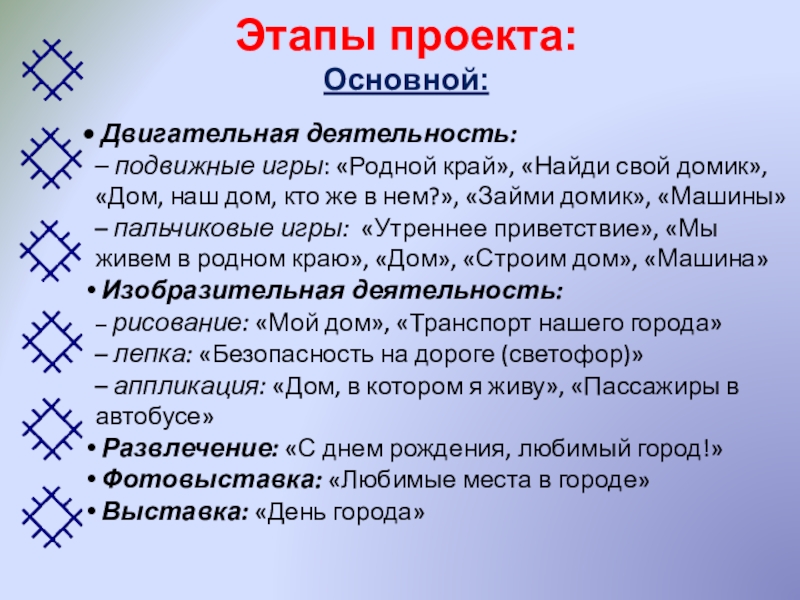 Этапы проекта:
Основной:

• Двигательная деятельность:
– подвижные игры: «Родной край», «Найди свой домик», «Дом, наш дом, кто же в нем?», «Займи домик», «Машины»
– пальчиковые игры: «Утреннее приветствие», «Мы живем в родном краю», «Дом», «Строим дом», «Машина»
• Изобразительная деятельность:
– рисование: «Мой дом», «Транспорт нашего города»
– лепка: «Безопасность на дороге (светофор)»
– аппликация: «Дом, в котором я живу», «Пассажиры в автобусе»
• Развлечение: «С днем рождения, любимый город!»
• Фотовыставка: «Любимые места в городе»
• Выставка: «День города»